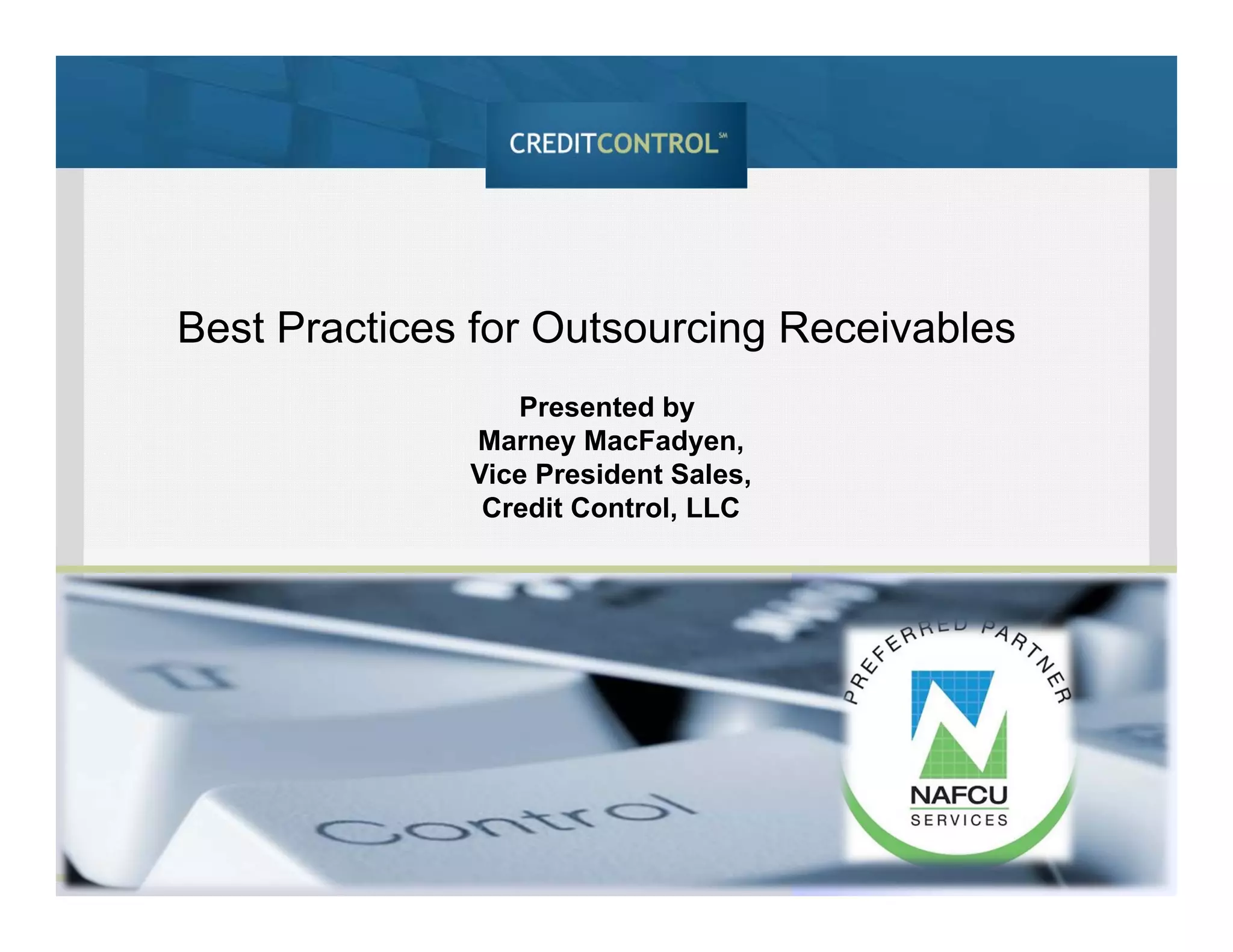 CREDITCONTROL℠

Best Practices for Outsourcing Receivables

Presented by
Marney MacFadyen,
Vice President Sales,
Credit Control, LLC

Control

PREFERRED PARTNER
NAFCU
SERVICES